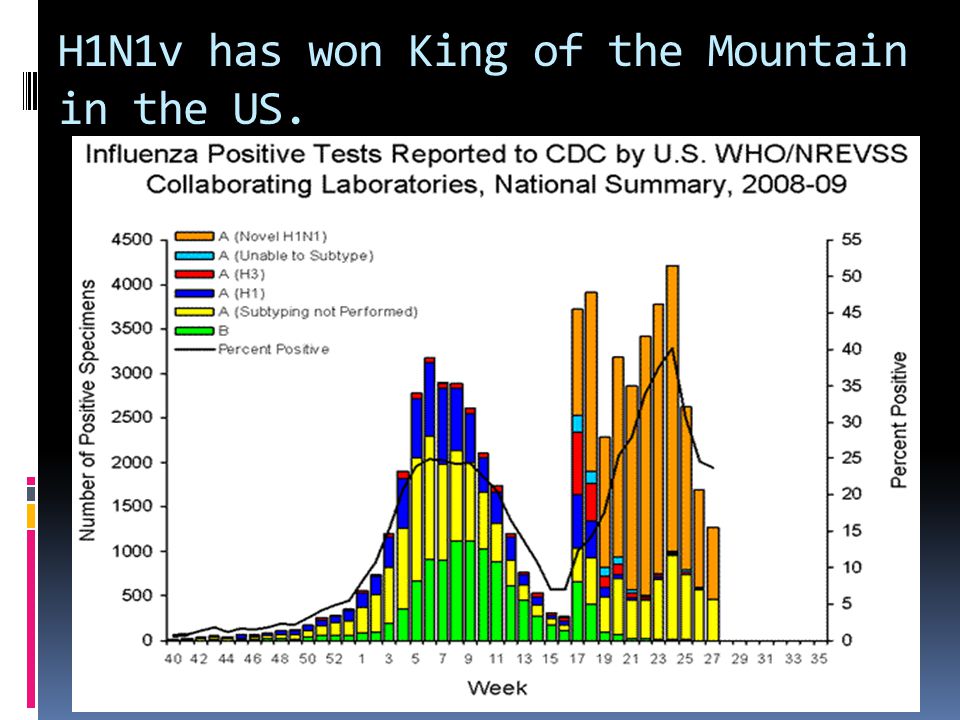 H1N1v has won King of the Mountain in the US.

Influenza Positive Tests Reported to CDC by U.S. WHO/NREVSS Collaborating Laboratories, National Summary, 2008-09

A (Novel H1N1)
A (Unable to Subtype)
A (H3)
A (H1)
A (Subtyping not Performed)
B
Percent Positive

Number of Positive Specimens

4500
4000
3500
3000
2500
2000
1500
1000
500
0

Percent Positive

55
50
45
40
35
30
25
20
15
10
5
0

40 42 44 46 48 50 52 1 3 5 7 9 11 13 15 17 19 21 23 25 27 29 31 33 35

Week